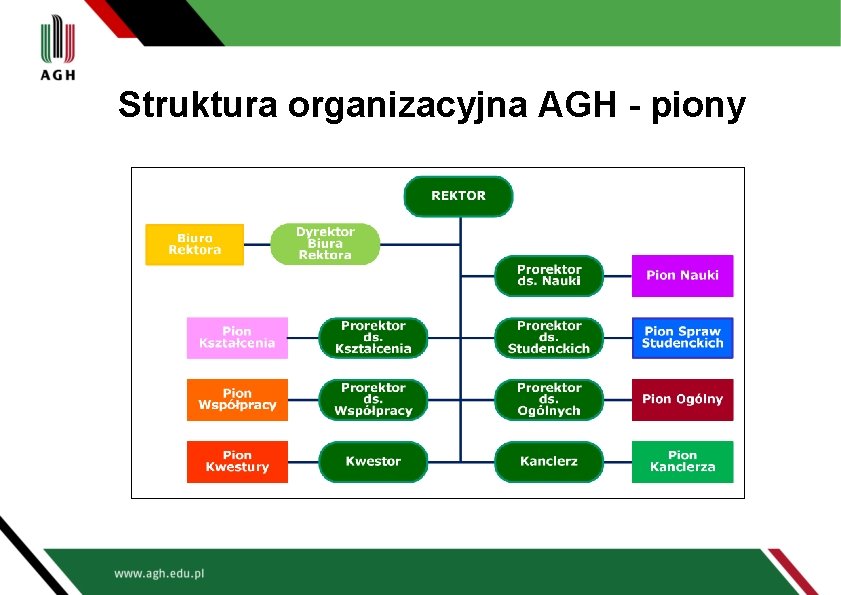 AGH

Struktura organizacyjna AGH - piony

REKTOR

Biuro Rektora

Dyrektor Biura Rektora

Prorektor ds. Nauki

Pion Nauki

Pion Kształcenia

Prorektor ds. Kształcenia

Prorektor ds. Studenckich

Pion Spraw Studenckich

Pion Współpracy

Prorektor ds. Współpracy

Prorektor ds. Ogólnych

Pion Ogólny

Pion Kwestury

Kwestor

Kanclerz

Pion Kanclerza

www.agh.edu.pl